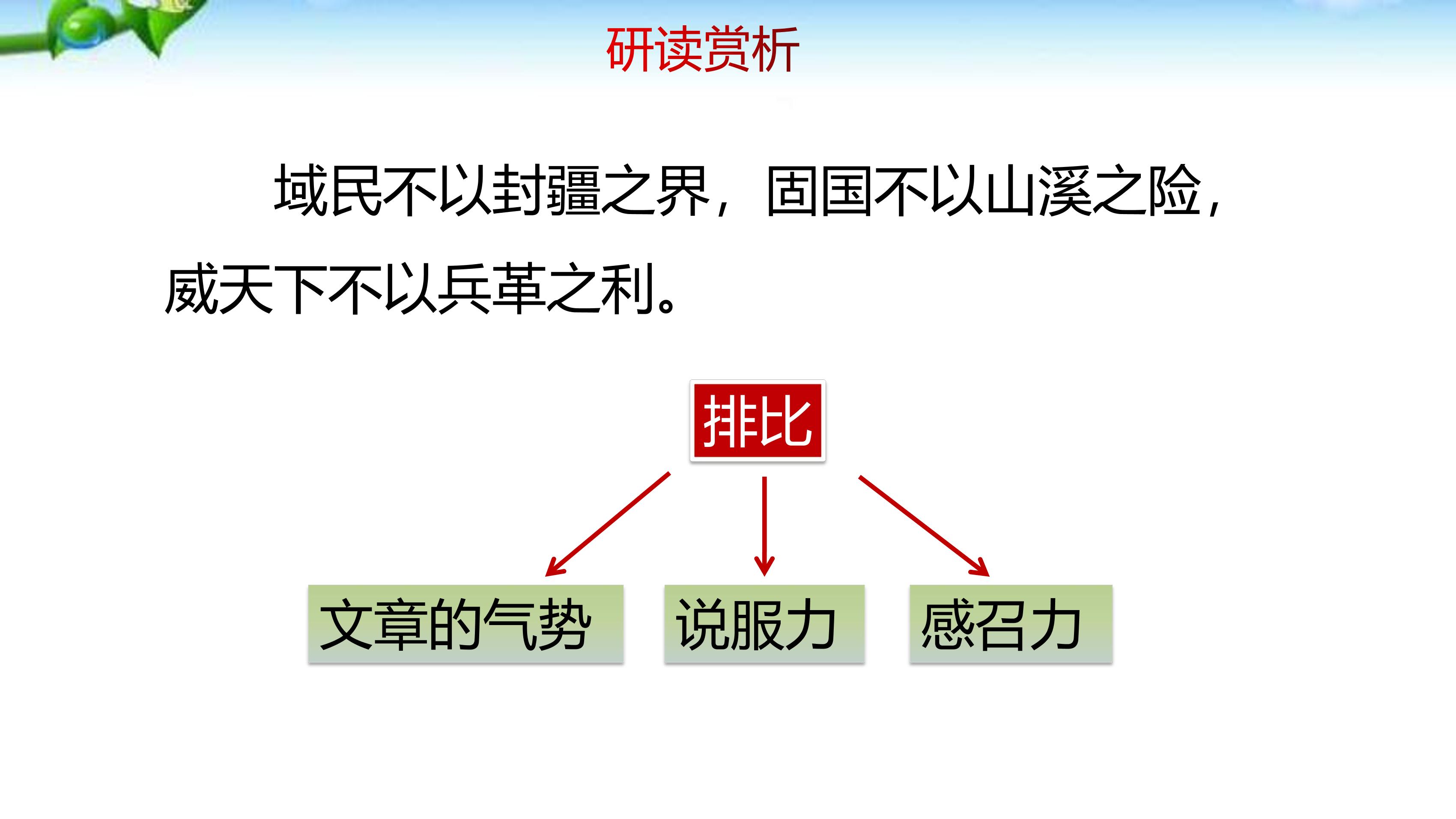 研读赏析

域民不以封疆之界，固国不以山溪之险，威天下不以兵革之利。

排比

文章的气势

说服力

感召力